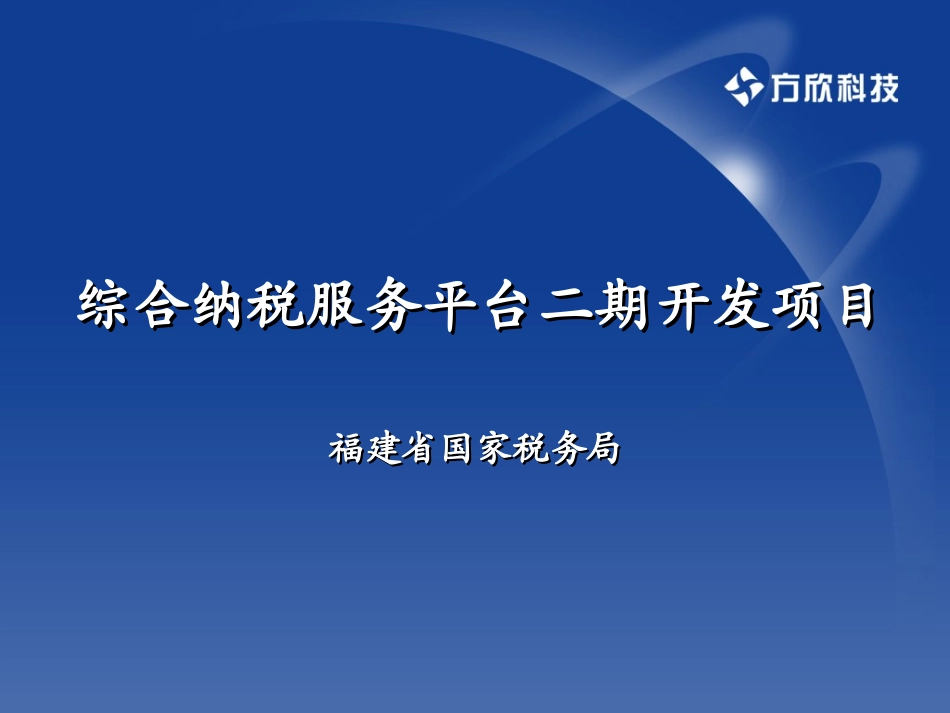 方欣科技

综合纳税服务平台二期开发项目

福建省国家税务局